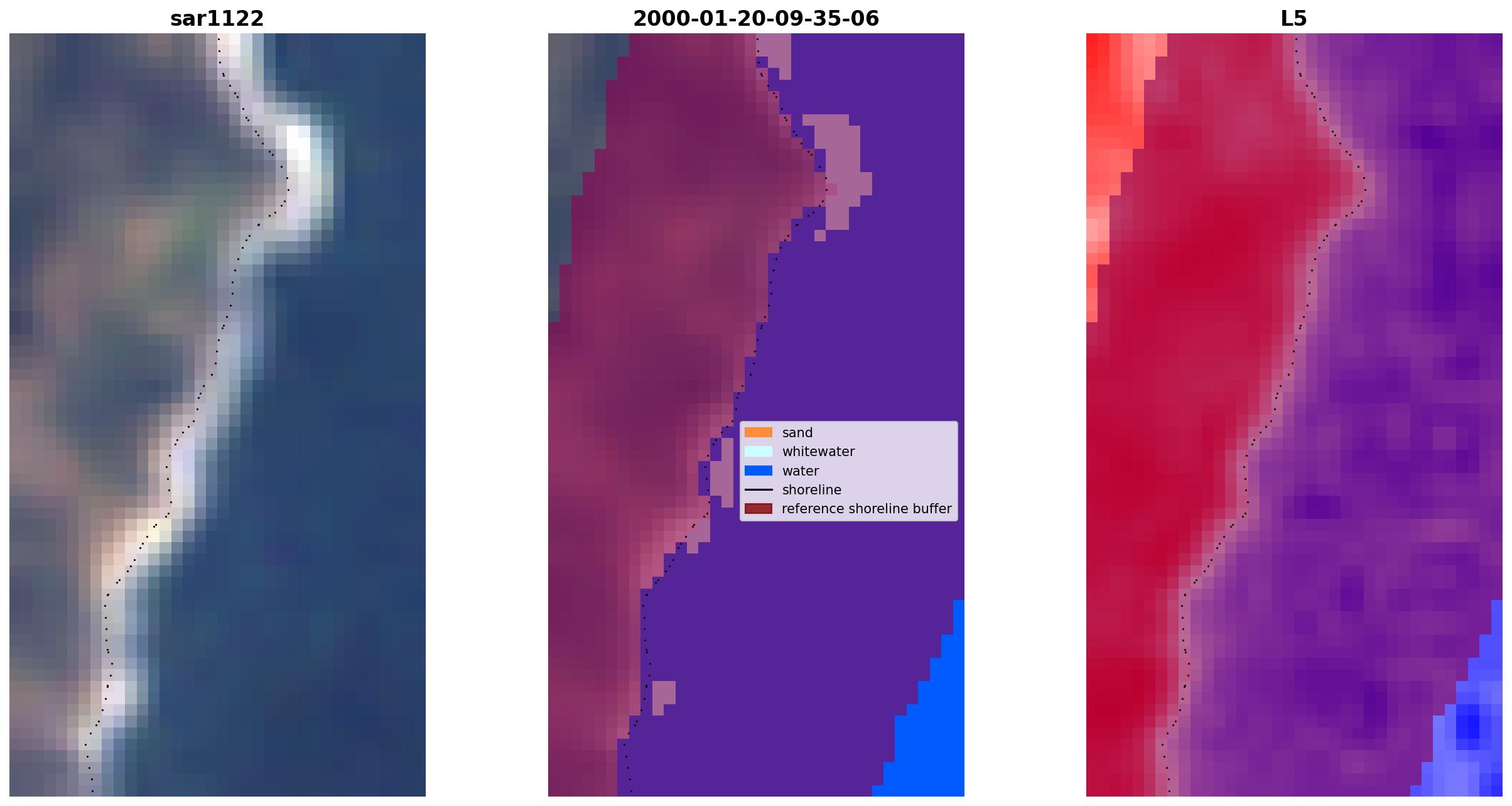 sar1122

2000-01-20-09-35-06

sand
whitewater
water
shoreline
reference shoreline buffer

L5